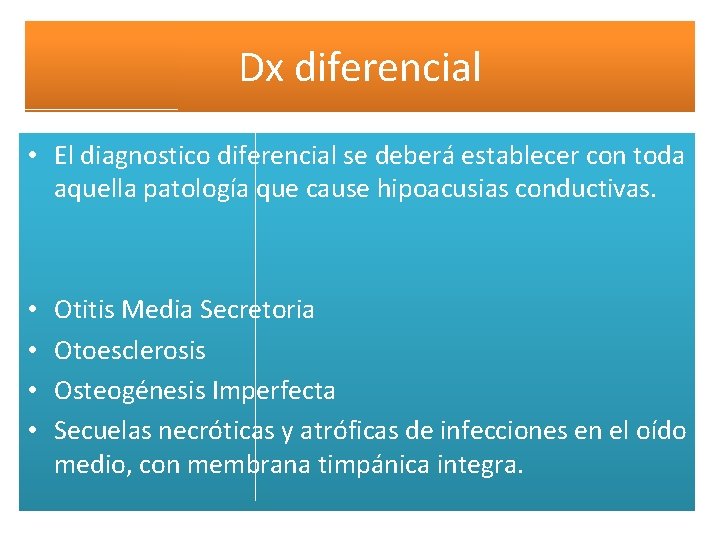 Dx diferencial

• El diagnostico diferencial se deberá establecer con toda aquella patología que cause hipoacusias conductivas.

• Otitis Media Secretoria
• Otoesclerosis
• Osteogénesis Imperfecta
• Secuelas necróticas y atróficas de infecciones en el oído medio, con membrana timpánica integra.